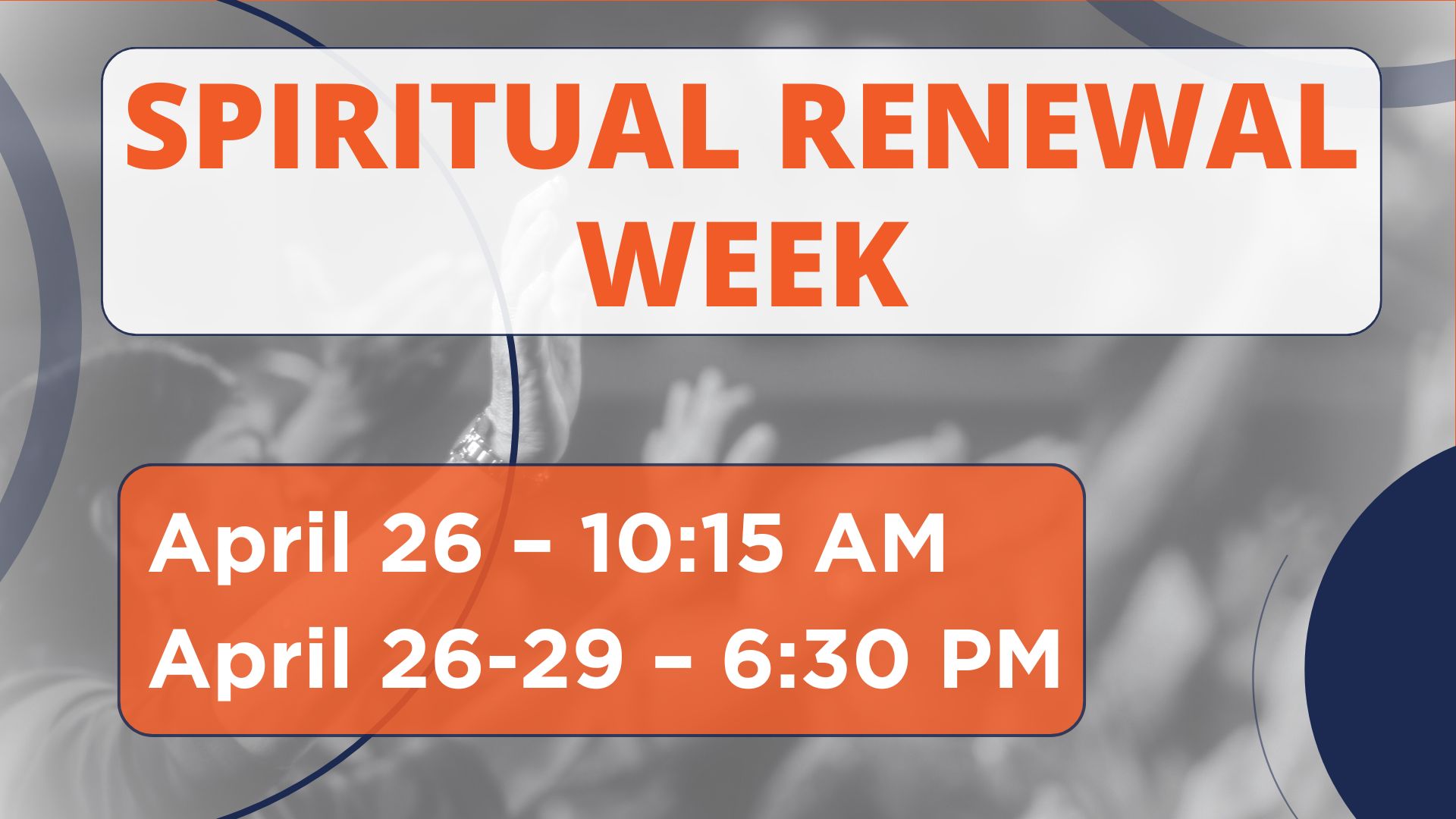 SPIRITUAL RENEWAL WEEK

April 26 – 10:15 AM
April 26-29 – 6:30 PM